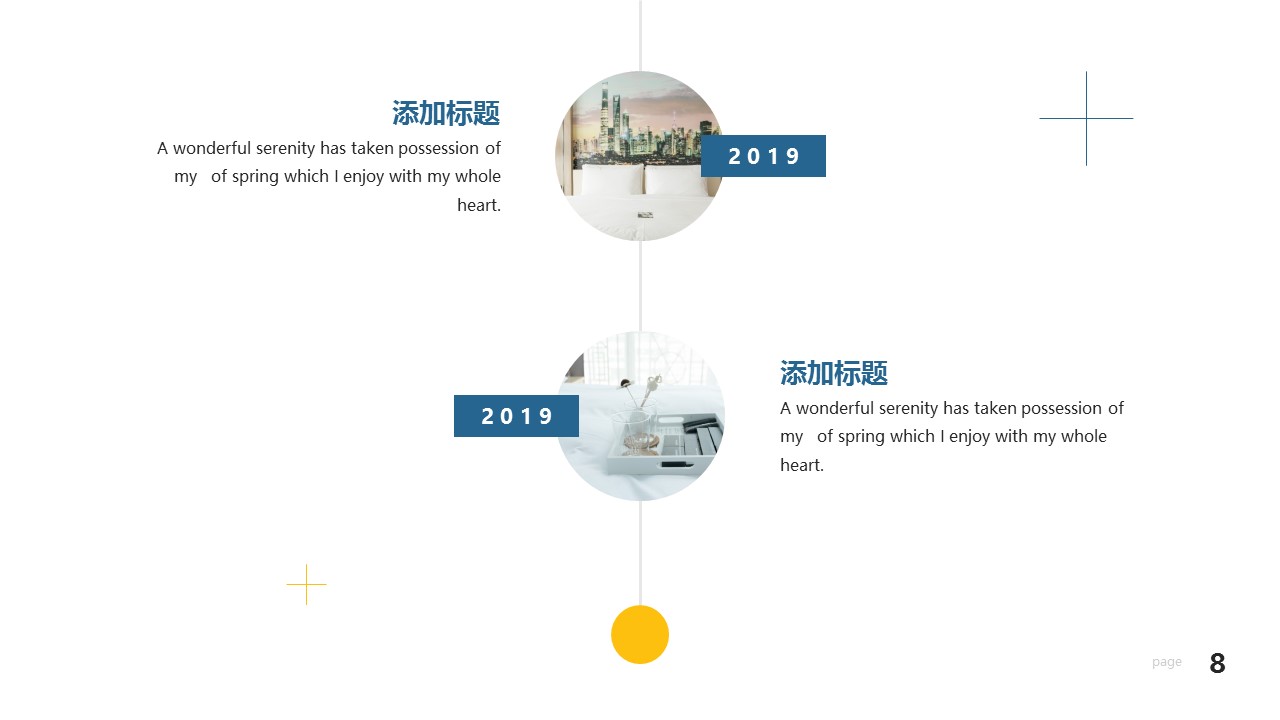 添加标题

A wonderful serenity has taken possession of my of spring which I enjoy with my whole heart.

2019

2019

添加标题

A wonderful serenity has taken possession of my of spring which I enjoy with my whole heart.

page 8